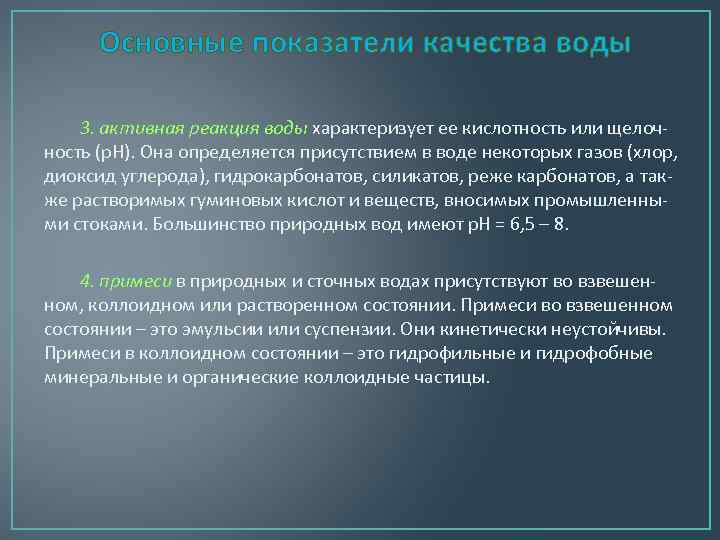 Основные показатели качества воды

3. активная реакция воды характеризует ее кислотность или щелочность (pH). Она определяется присутствием в воде некоторых газов (хлор, диоксид углерода), гидрокарбонатов, силикатов, реже карбонатов, а также растворимых гуминовых кислот и веществ, вносимых промышленными стоками. Большинство природных вод имеют pH = 6,5 – 8.

4. примеси в природных и сточных водах присутствуют во взвешенном, коллоидном или растворенном состоянии. Примеси во взвешенном состоянии – это эмульсии или суспензии. Они кинетически неустойчивы. Примеси в коллоидном состоянии – это гидрофильные и гидрофобные минеральные и органические коллоидные частицы.